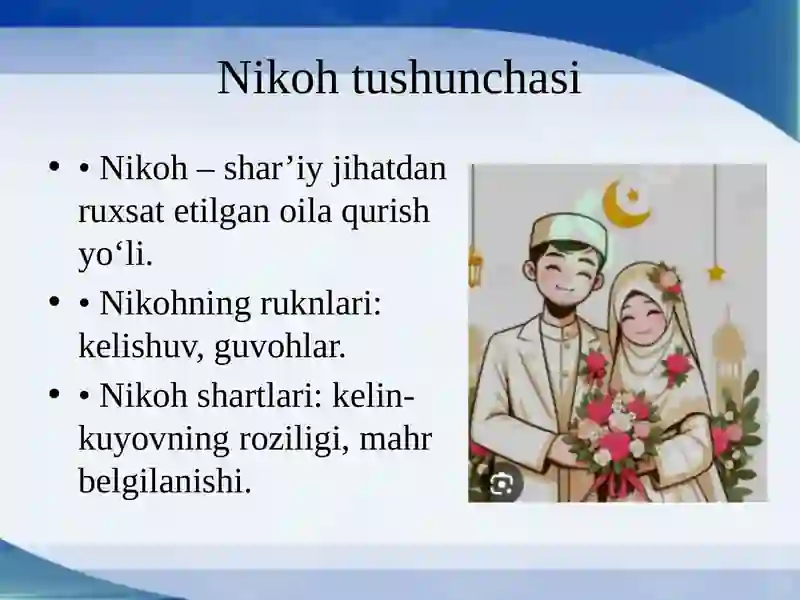 Nikoh tushunchasi

• • Nikoh – shar’iy jihatdan ruxsat etilgan oila qurish yo‘li.

• • Nikohning ruknlari: kelishuv, guvohlar.

• • Nikoh shartlari: kelin-kuyovning roziligi, mahr belgilanishi.